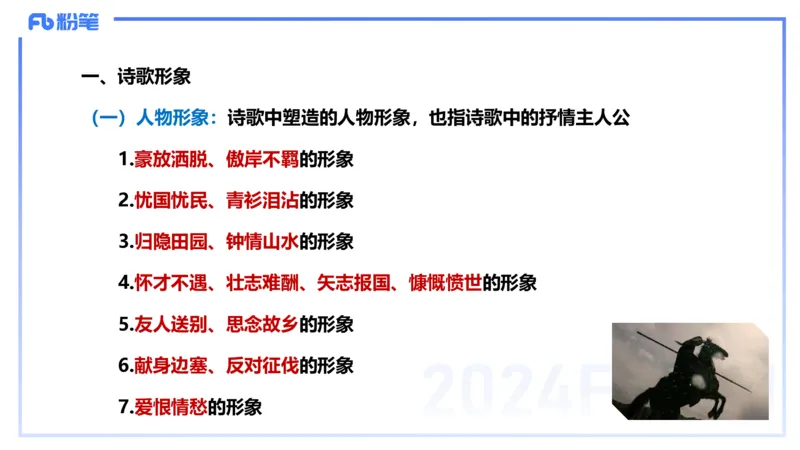 Fb 粉笔

一、诗歌形象

（一）人物形象：诗歌中塑造的人物形象，也指诗歌中的抒情主人公

1.豪放洒脱、傲岸不羁的形象

2.忧国忧民、青衫泪沾的形象

3.归隐田园、钟情山水的形象

4.怀才不遇、壮志难酬、矢志报国、慷慨愤世的形象

5.友人送别、思念故乡的形象

6.献身边塞、反对征伐的形象

7.爱恨情愁的形象

2024F